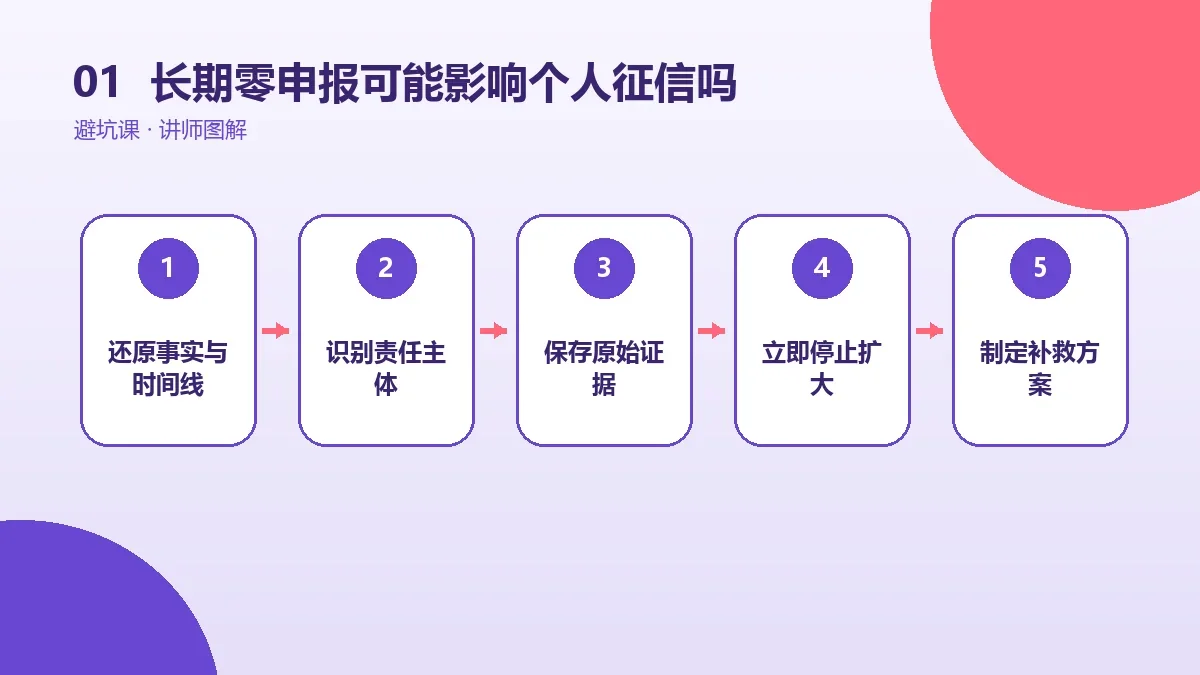 01 长期零申报可能影响个人征信吗

避坑课 · 讲师图解

1
还原事实与时间线

2
识别责任主体

3
保存原始证据

4
立即停止扩大

5
制定补救方案